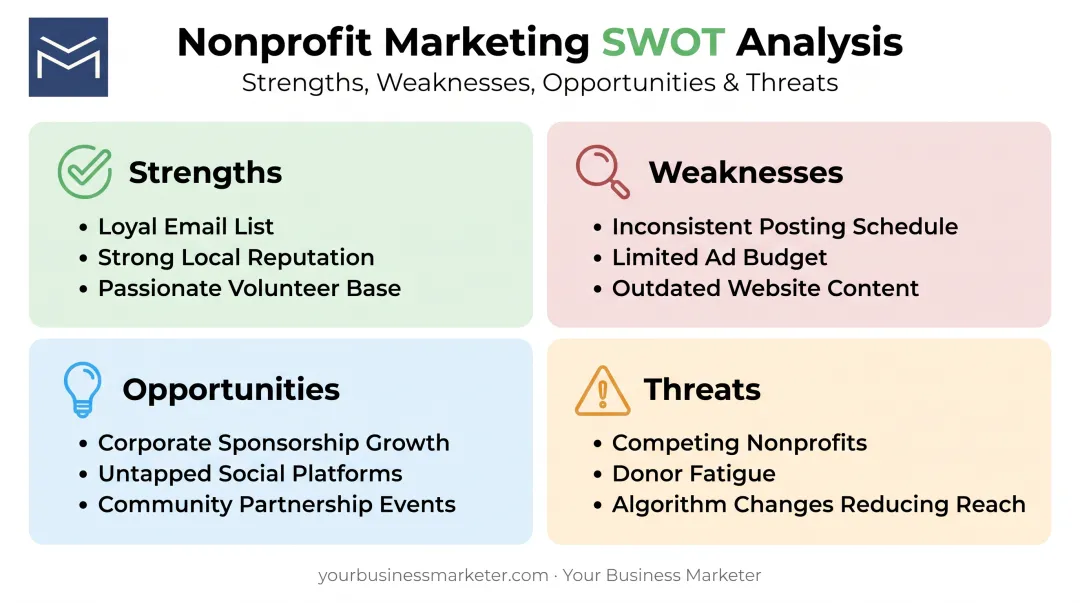 Nonprofit Marketing SWOT Analysis
Strengths, Weaknesses, Opportunities & Threats

Strengths
• Loyal Email List
• Strong Local Reputation
• Passionate Volunteer Base

Weaknesses
• Inconsistent Posting Schedule
• Limited Ad Budget
• Outdated Website Content

Opportunities
• Corporate Sponsorship Growth
• Untapped Social Platforms
• Community Partnership Events

Threats
• Competing Nonprofits
• Donor Fatigue
• Algorithm Changes Reducing Reach

yourbusinessmarketer.com · Your Business Marketer